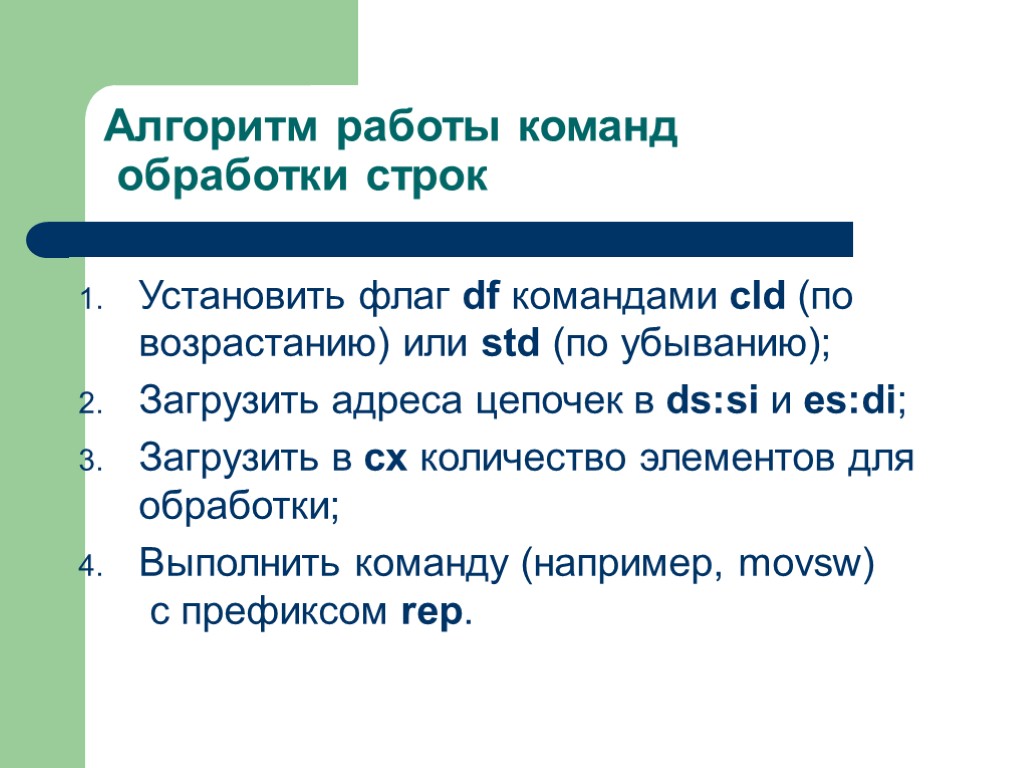 Алгоритм работы команд обработки строк

1. Установить флаг df командами cld (по возрастанию) или std (по убыванию);
2. Загрузить адреса цепочек в ds:si и es:di;
3. Загрузить в cx количество элементов для обработки;
4. Выполнить команду (например, movsw) с префиксом rep.